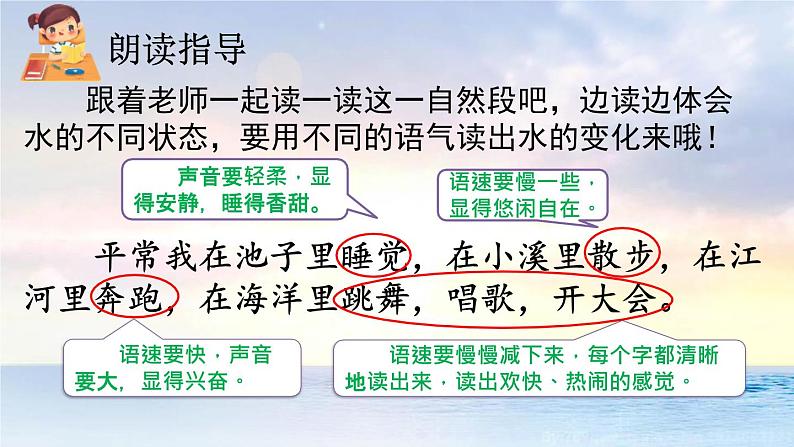 朗读指导

跟着老师一起读一读这一自然段吧，边读边体会水的不同状态，要用不同的语气读出水的变化来哦！

声音要轻柔，显得安静，睡得香甜。

语速要慢一些，显得悠闲自在。

平常我在池子里睡觉，在小溪里散步，在江河里奔跑，在海洋里跳舞，唱歌，开大会。

语速要快，声音要大，显得兴奋。

语速要慢慢减下来，每个字都清晰地读出来，读出欢快、热闹的感觉。